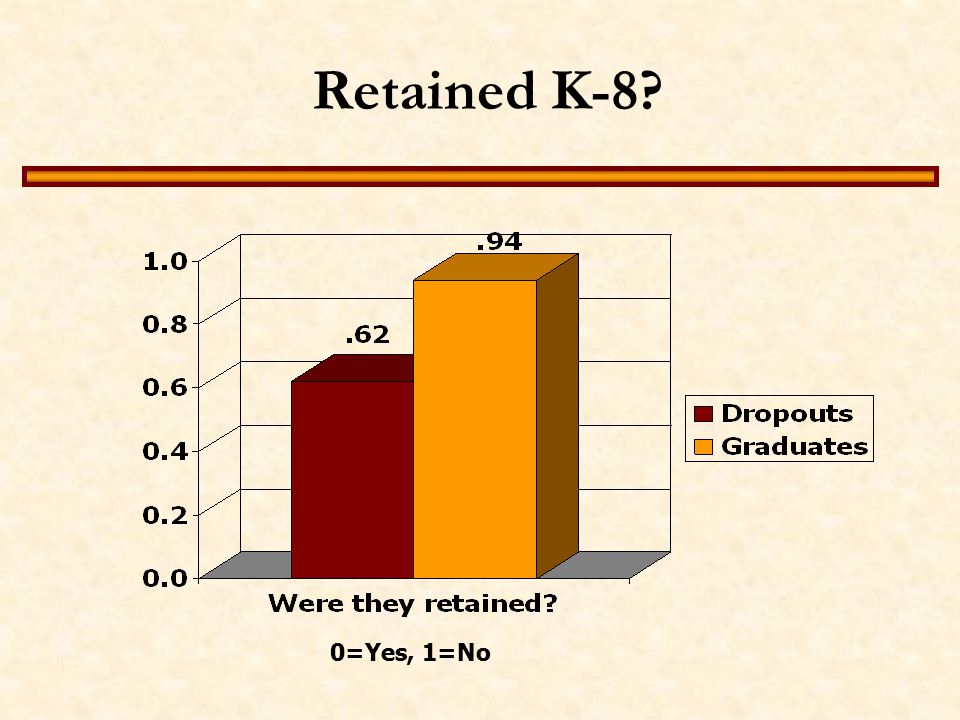 Retained K-8?

1.0
0.8
0.6
0.4
0.2
0.0

.62
.94

Dropouts
Graduates

Were they retained?

0=Yes, 1=No